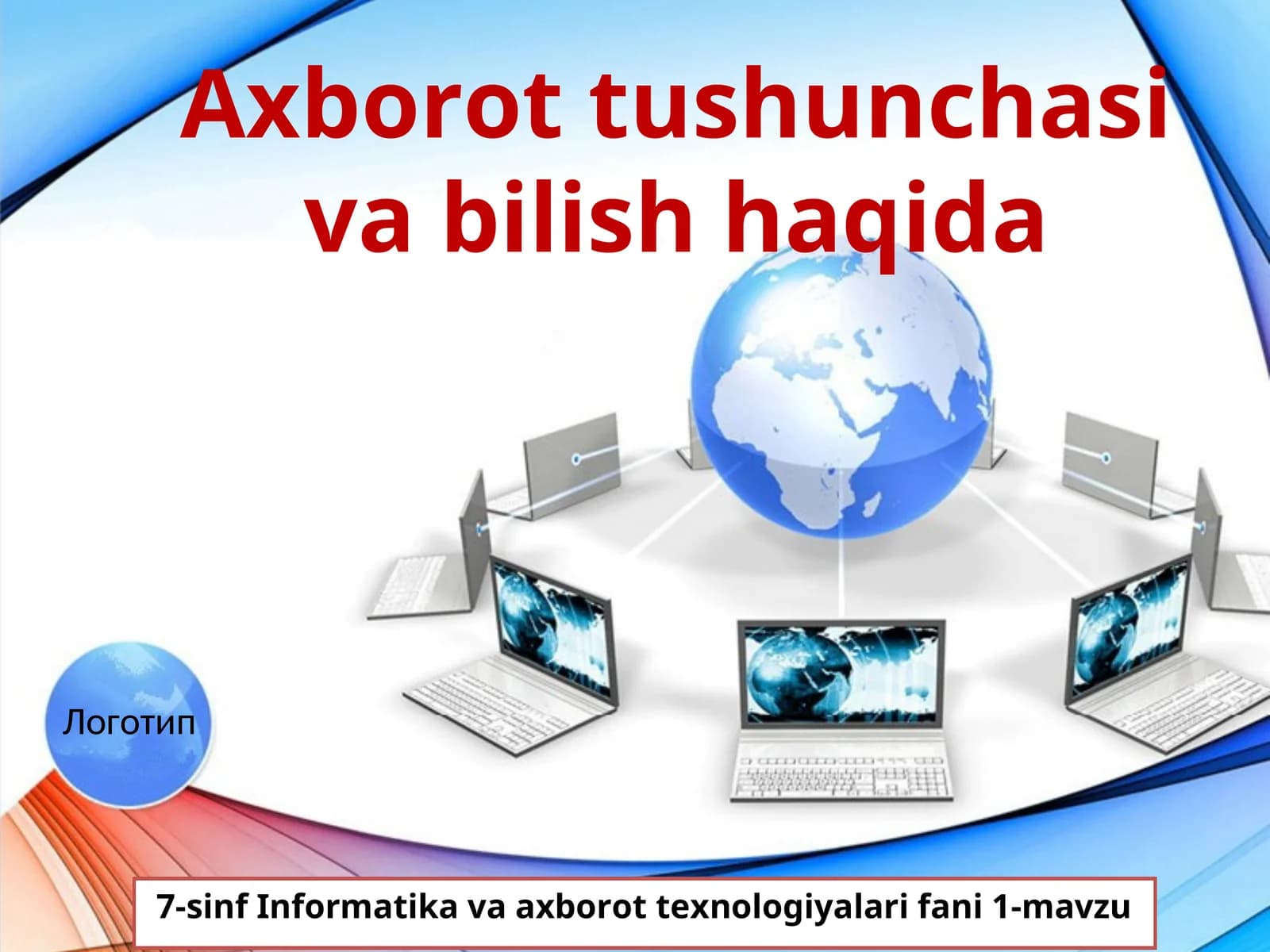 Axborot tushunchasi va bilish haqida

Логотип

7-sinf Informatika va axborot texnologiyalari fani 1-mavzu